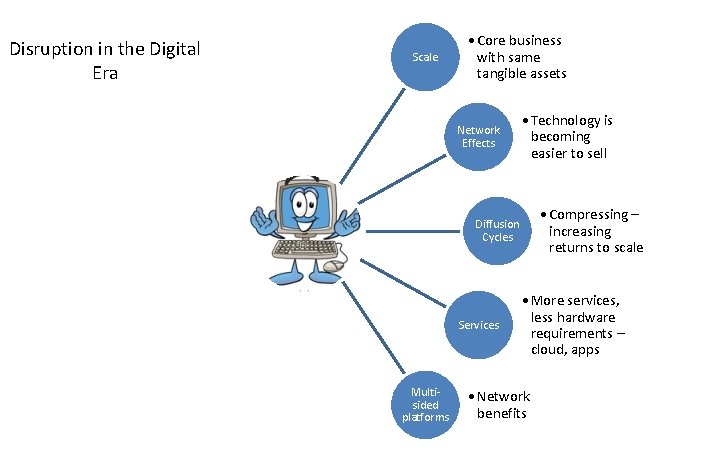 Disruption in the Digital Era

Scale

• Core business with same tangible assets

Network Effects

• Technology is becoming easier to sell

Diffusion Cycles

• Compressing – increasing returns to scale

Services

• More services, less hardware requirements – cloud, apps

Multi-sided platforms

• Network benefits